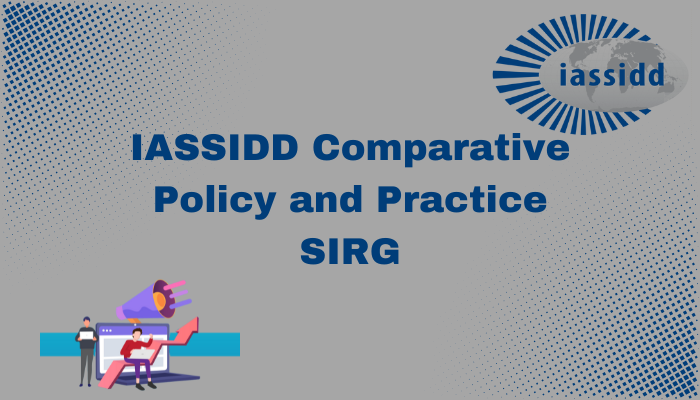 iassidd

IASSIDD Comparative Policy and Practice SIRG